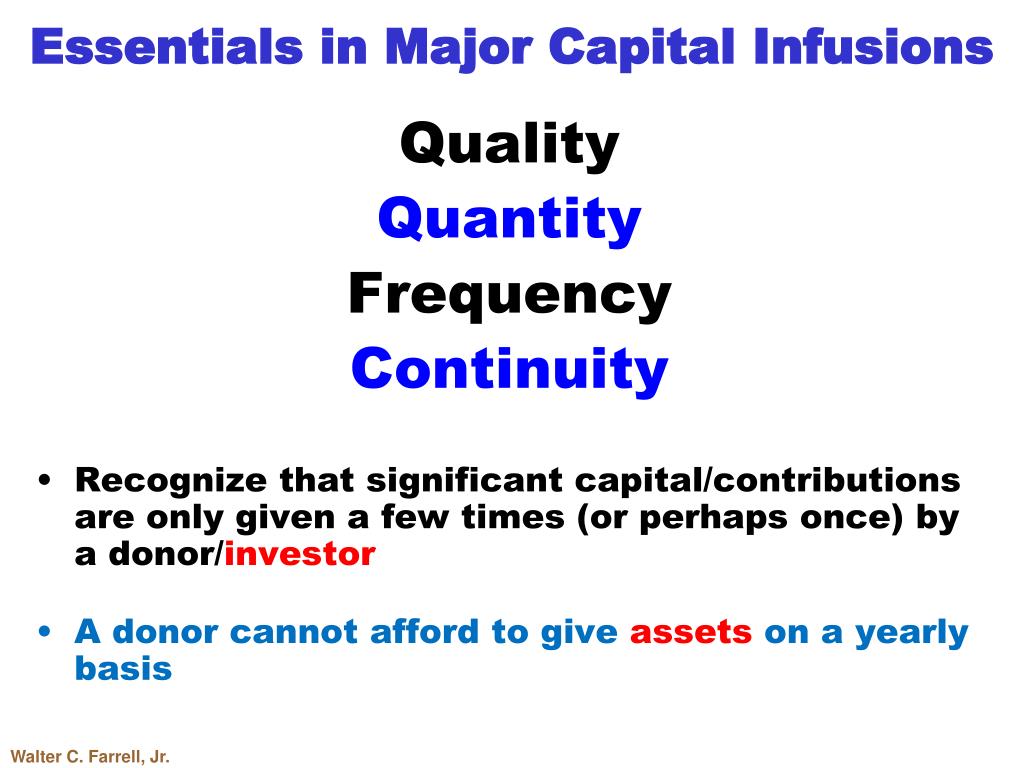 Essentials in Major Capital Infusions

Quality
Quantity
Frequency
Continuity

• Recognize that significant capital/contributions are only given a few times (or perhaps once) by a donor/investor

• A donor cannot afford to give assets on a yearly basis

Walter C. Farrell, Jr.